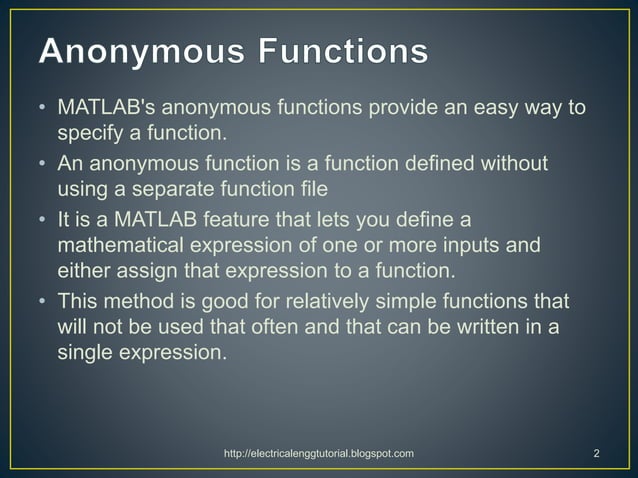 Anonymous Functions

• MATLAB's anonymous functions provide an easy way to specify a function.
• An anonymous function is a function defined without using a separate function file
• It is a MATLAB feature that lets you define a mathematical expression of one or more inputs and either assign that expression to a function.
• This method is good for relatively simple functions that will not be used that often and that can be written in a single expression.

http://electricalenggtutorial.blogspot.com

2